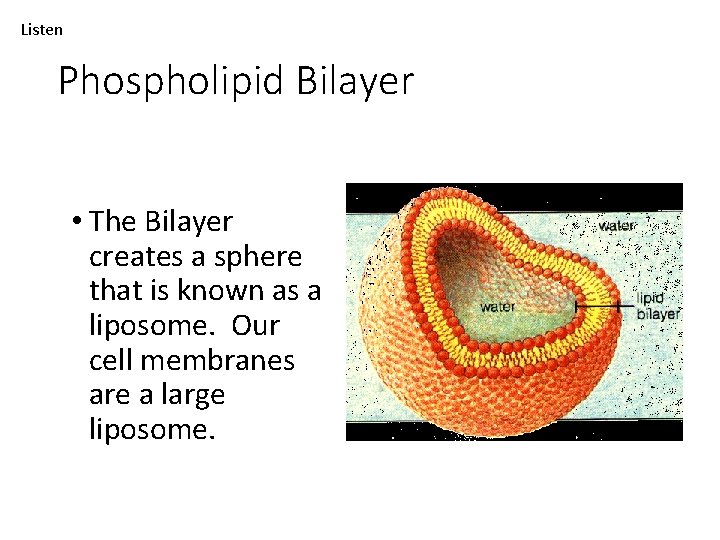 Listen

Phospholipid Bilayer

• The Bilayer creates a sphere that is known as a liposome. Our cell membranes are a large liposome.

water

water

lipid bilayer